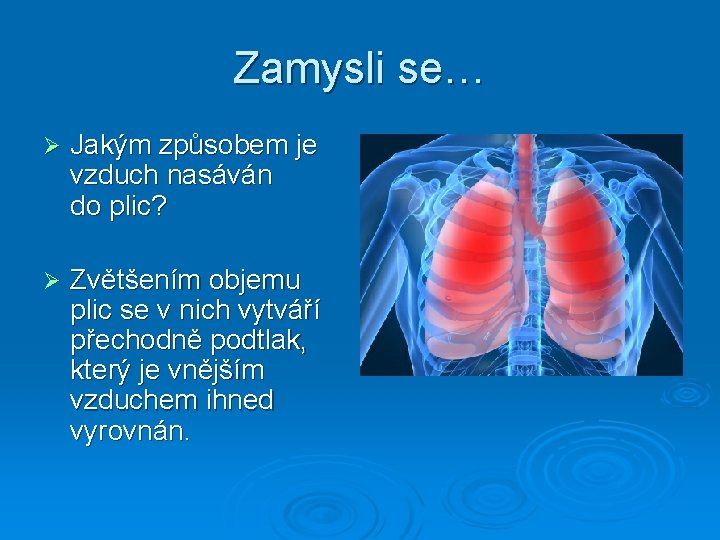 Zamysli se…

➢ Jakým způsobem je vzduch nasáván do plic?

➢ Zvětšením objemu plic se v nich vytváří přechodně podtlak, který je vnějším vzduchem ihned vyrovnán.